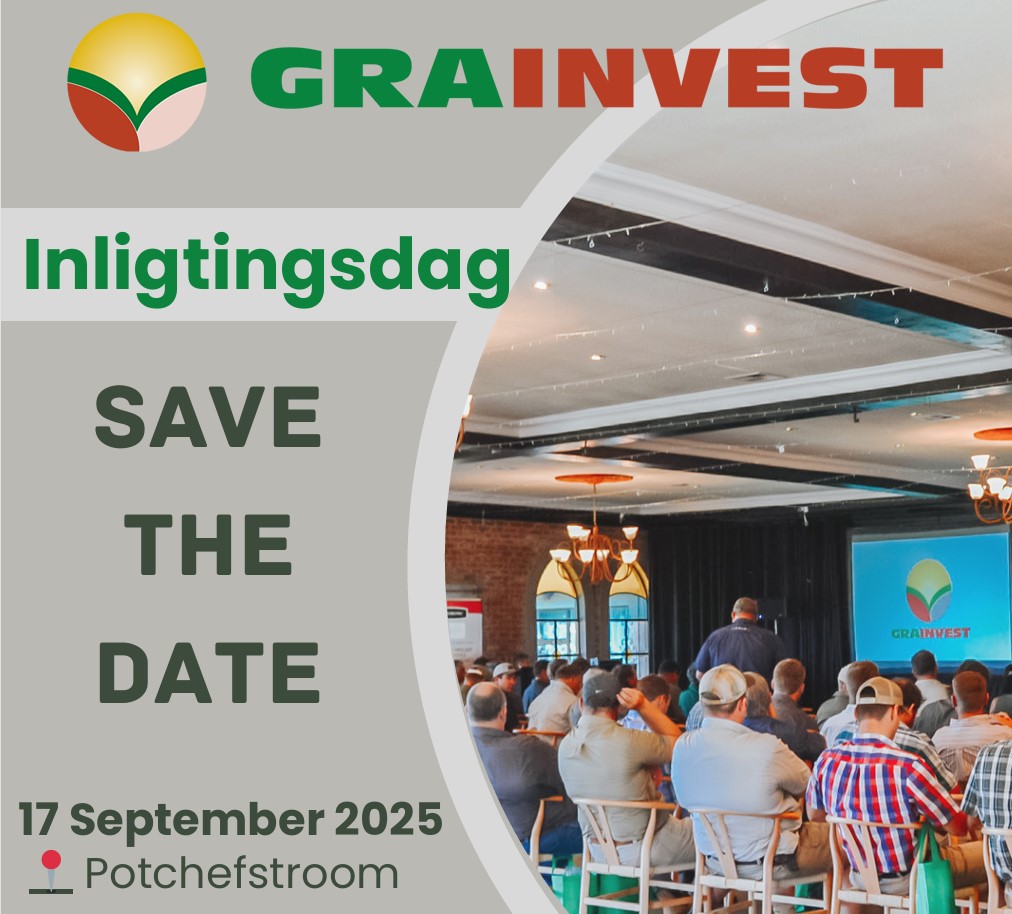 GRAINVEST

Inligtingsdag

SAVE THE DATE

17 September 2025

Potchefstroom

GRAINVEST